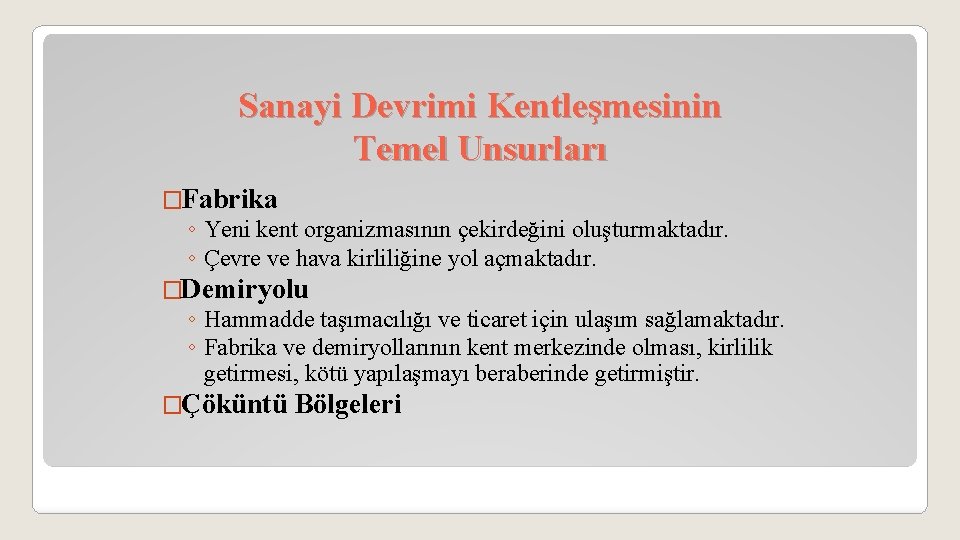 Sanayi Devrimi Kentleşmesinin Temel Unsurları

�Fabrika
◦ Yeni kent organizmasının çekirdeğini oluşturmaktadır.
◦ Çevre ve hava kirliliğine yol açmaktadır.

�Demiryolu
◦ Hammadde taşımacılığı ve ticaret için ulaşım sağlamaktadır.
◦ Fabrika ve demiryollarının kent merkezinde olması, kirlilik getirmesi, kötü yapılaşmayı beraberinde getirmiştir.

�Çöküntü Bölgeleri